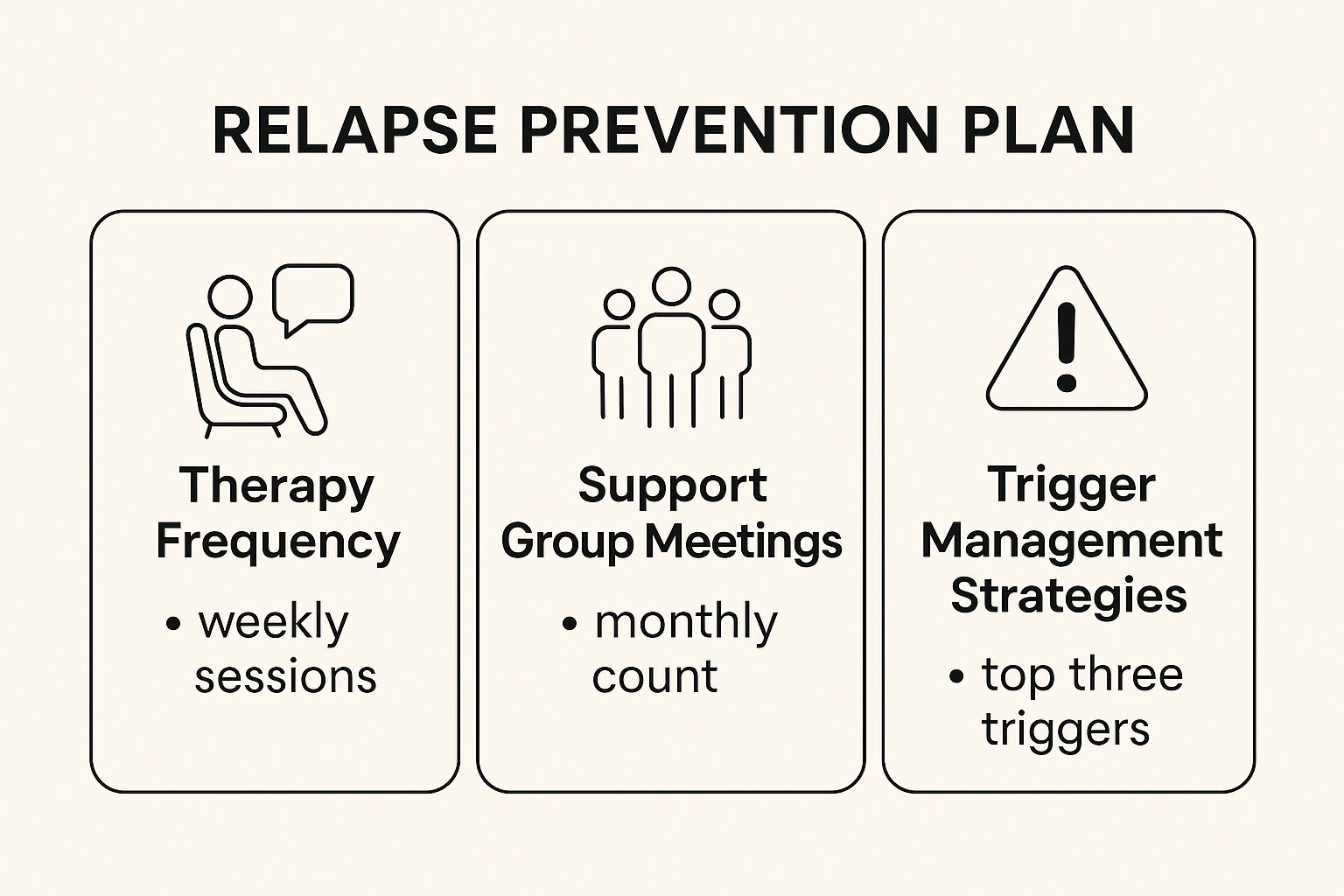 RELAPSE PREVENTION PLAN

Therapy Frequency

• weekly sessions

Support Group Meetings

• monthly count

Trigger Management Strategies

• top three triggers